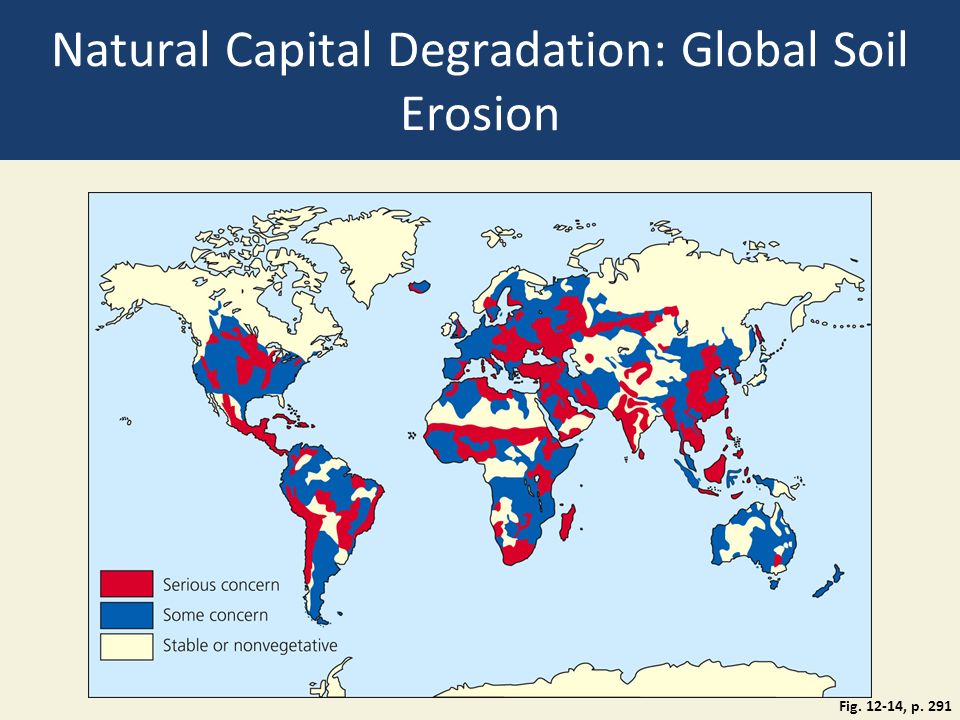 Natural Capital Degradation: Global Soil Erosion

Serious concern
Some concern
Stable or nonvegetative

Fig. 12-14, p. 291